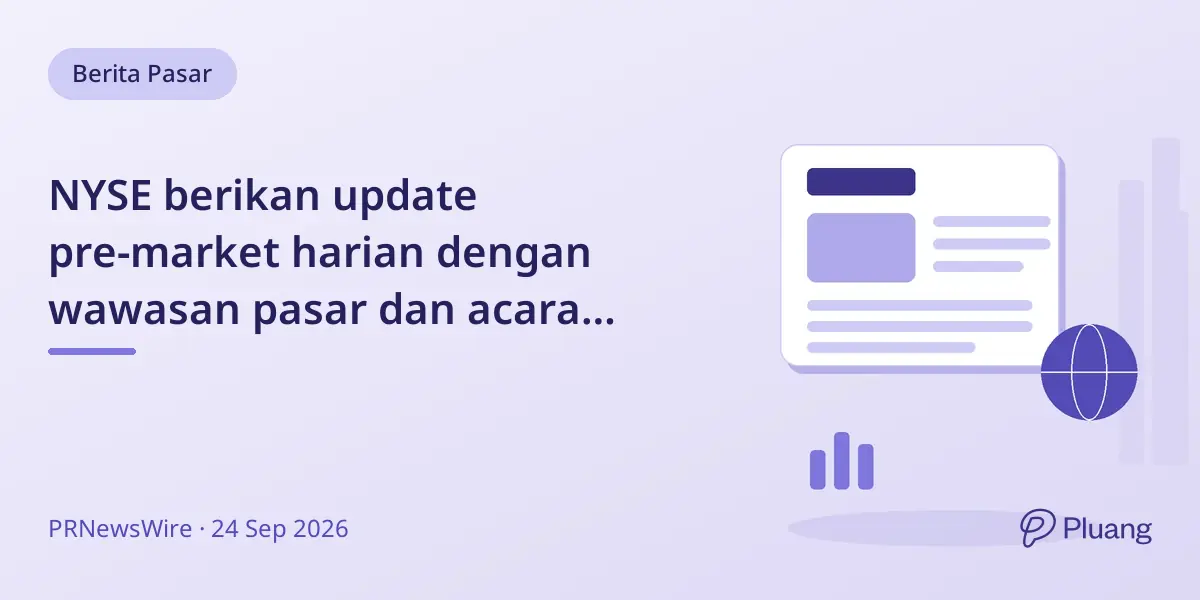 Berita Pasar

NYSE berikan update pre-market harian dengan wawasan pasar dan acara...

PRNewsWire · 24 Sep 2026

Pluang